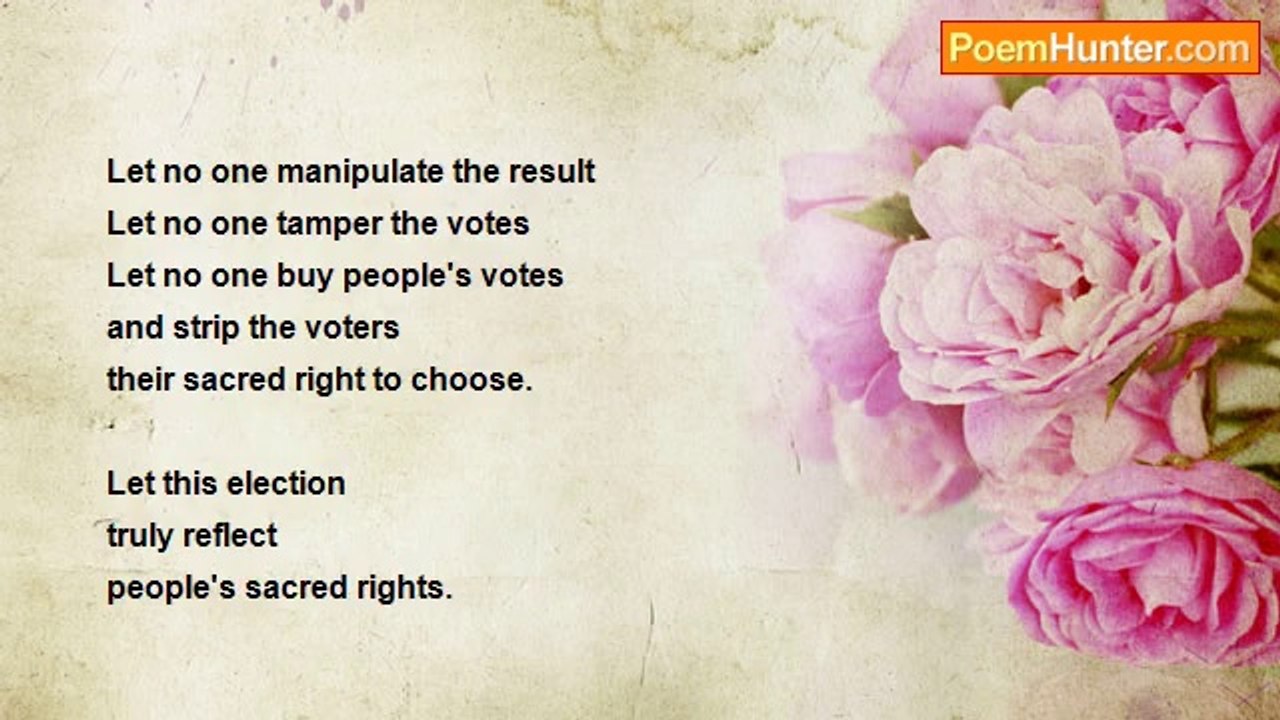 PoemHunter.com

Let no one manipulate the result
Let no one tamper the votes
Let no one buy people's votes
and strip the voters
their sacred right to choose.

Let this election
truly reflect
people's sacred rights.